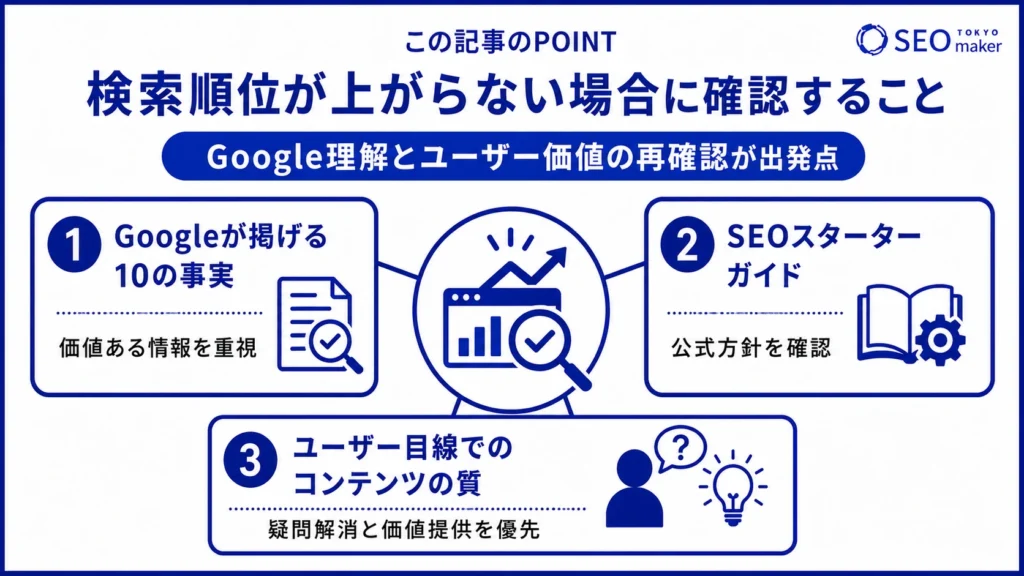 この記事のPOINT

SEO TOKYO maker

検索順位が上がらない場合に確認すること

Google理解とユーザー価値の再確認が出発点

1 Googleが掲げる10の事実

価値ある情報を重視

2 SEOスターターガイド

公式方針を確認

3 ユーザー目線でのコンテンツの質

疑問解消と価値提供を優先

?